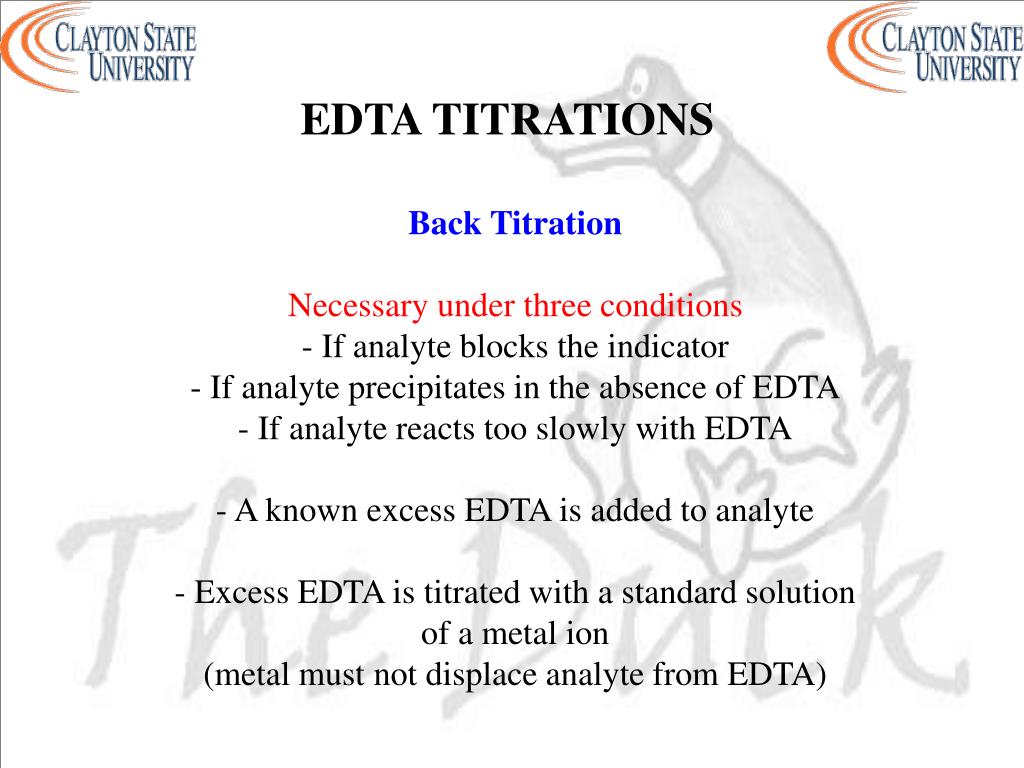 CLAYTON STATE UNIVERSITY

CLAYTON STATE UNIVERSITY

EDTA TITRATIONS

Back Titration

Necessary under three conditions
- If analyte blocks the indicator
- If analyte precipitates in the absence of EDTA
- If analyte reacts too slowly with EDTA

- A known excess EDTA is added to analyte

- Excess EDTA is titrated with a standard solution of a metal ion
(metal must not displace analyte from EDTA)

The Duck